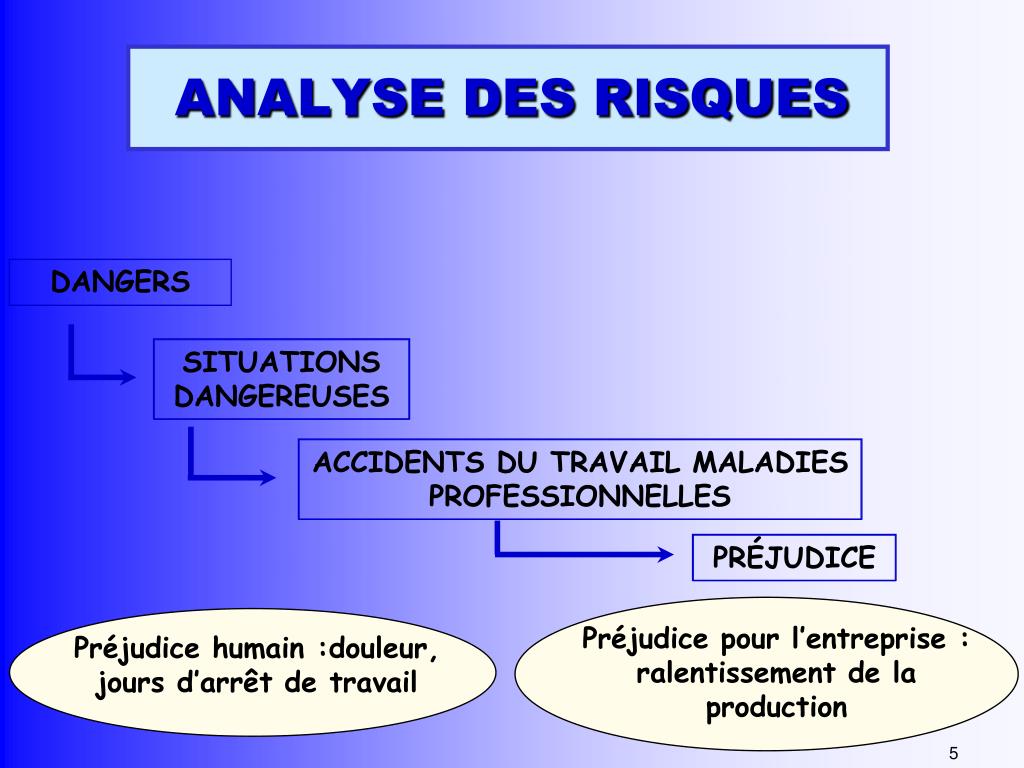 ANALYSE DES RISQUES

DANGERS

SITUATIONS DANGEREUSES

ACCIDENTS DU TRAVAIL MALADIES PROFESSIONNELLES

PRÉJUDICE

Préjudice humain :douleur, jours d’arrêt de travail

Préjudice pour l’entreprise : ralentissement de la production

5